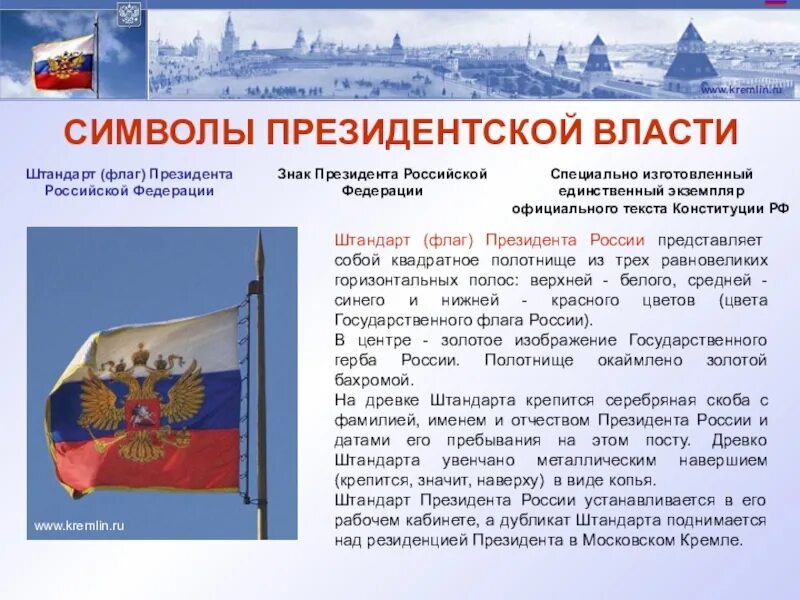 www.kremlin.ru

СИМВОЛЫ ПРЕЗИДЕНТСКОЙ ВЛАСТИ

Штандарт (флаг) Президента Российской Федерации

Знак Президента Российской Федерации

Специально изготовленный единственный экземпляр официального текста Конституции РФ

www.kremlin.ru

Штандарт (флаг) Президента России представляет собой квадратное полотнище из трех равновеликих горизонтальных полос: верхней - белого, средней - синего и нижней - красного цветов (цвета Государственного флага России).
В центре - золотое изображение Государственного герба России. Полотнище окаймлено золотой бахромой.
На древке Штандарта крепится серебряная скоба с фамилией, именем и отчеством Президента России и датами его пребывания на этом посту. Древко Штандарта увенчано металлическим навершием (крепится, значит, наверху) в виде копья.
Штандарт Президента России устанавливается в его рабочем кабинете, а дубликат Штандарта поднимается над резиденцией Президента в Московском Кремле.